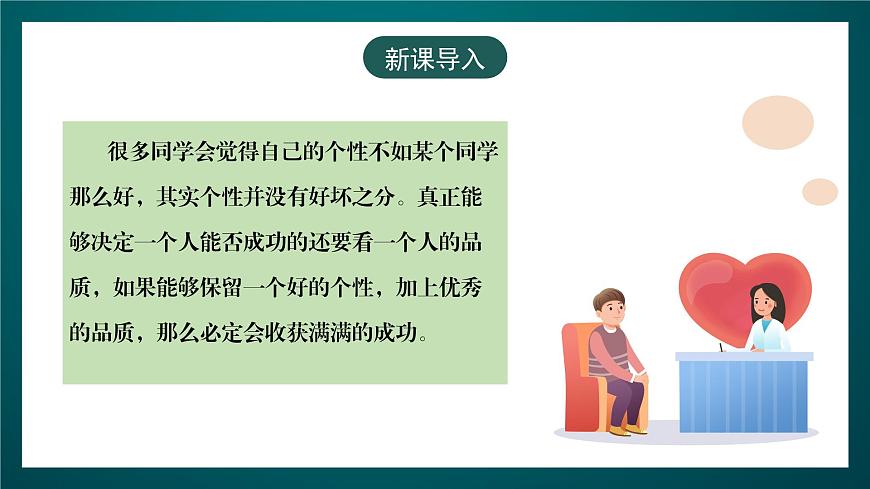 新课导入

很多同学会觉得自己的个性不如某个同学那么好，其实个性并没有好坏之分。真正能够决定一个人能否成功的还要看一个人的品质，如果能够保留一个好的个性，加上优秀的品质，那么必定会收获满满的成功。